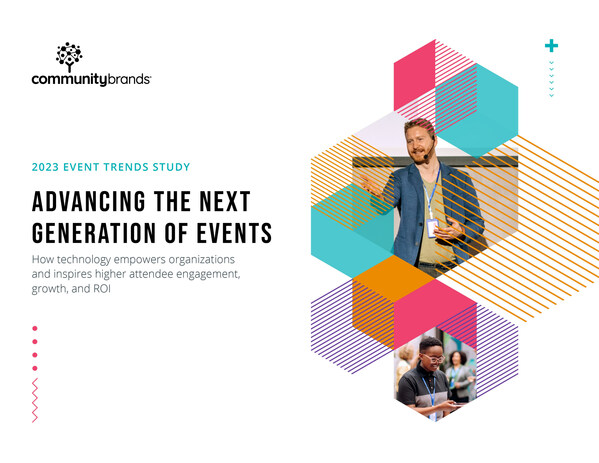 communitybrands

2023 EVENT TRENDS STUDY

ADVANCING THE NEXT GENERATION OF EVENTS

How technology empowers organizations and inspires higher attendee engagement, growth, and ROI